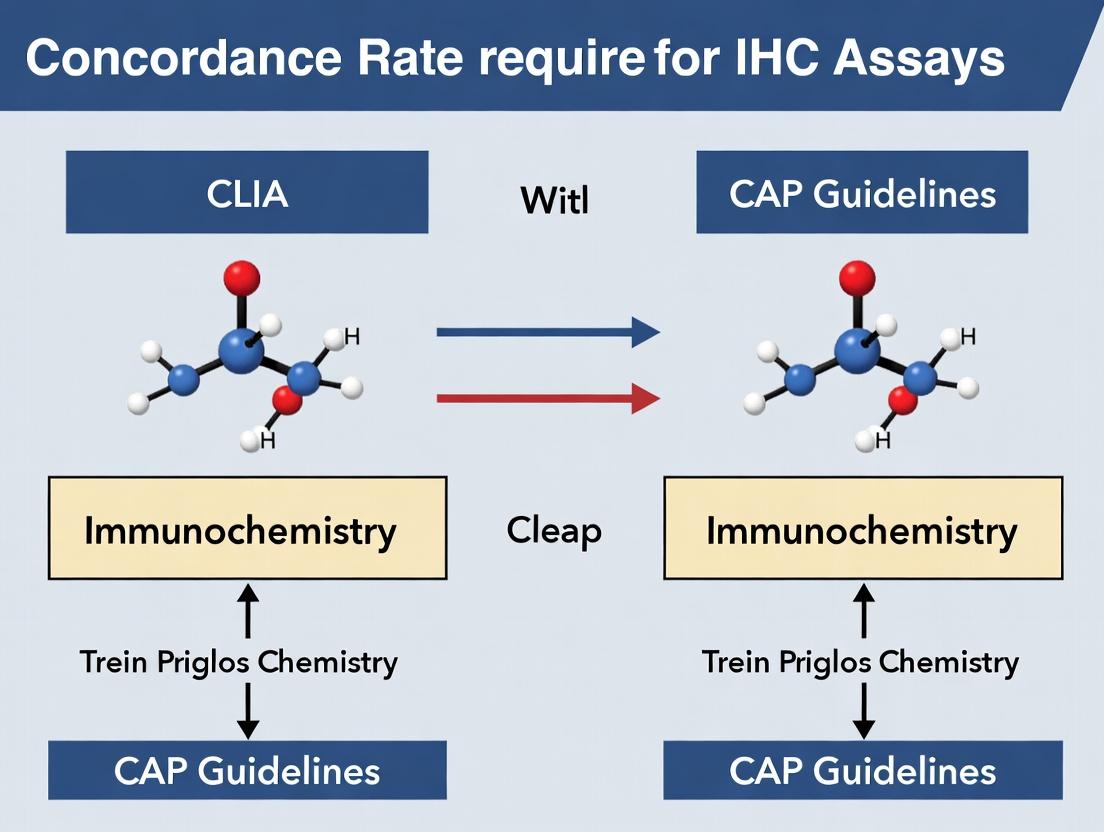 Concordance Rate require for IHC Assays

CLIA

Witl

CAP Guidelines

H

H

H

H

Immunochemistry

Cleap

Immunochemistry

Trein Priglos Chemistry

Trein Priglos Chemistry

CAP Guidelines

CAP Guidelines